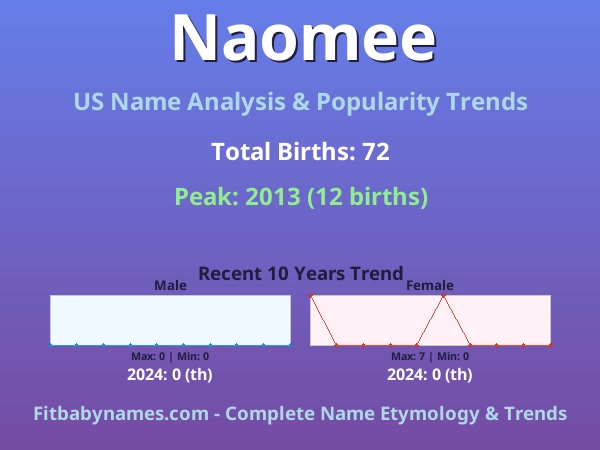 Naomee

US Name Analysis & Popularity Trends

Total Births: 72

Peak: 2013 (12 births)

Recent 10 Years Trend

Male

Max: 0 | Min: 0

2024: 0 (th)

Female

Max: 7 | Min: 0

2024: 0 (th)

Fitbabynames.com - Complete Name Etymology & Trends